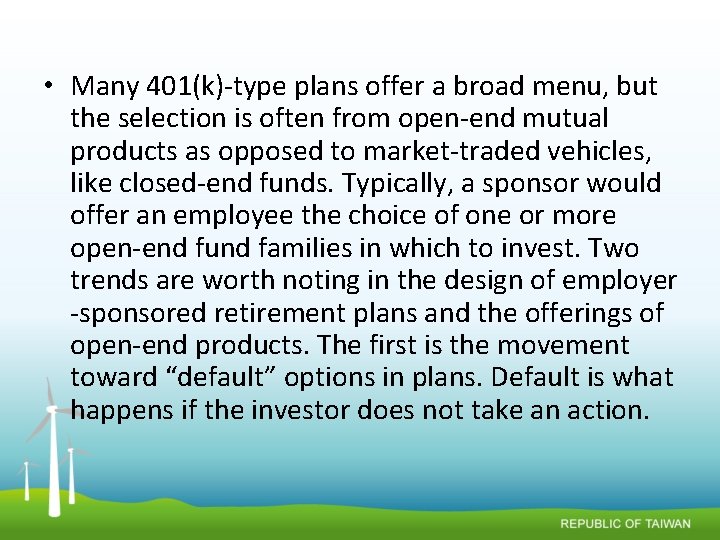 • Many 401(k)-type plans offer a broad menu, but the selection is often from open-end mutual products as opposed to market-traded vehicles, like closed-end funds. Typically, a sponsor would offer an employee the choice of one or more open-end fund families in which to invest. Two trends are worth noting in the design of employer -sponsored retirement plans and the offerings of open-end products. The first is the movement toward “default” options in plans. Default is what happens if the investor does not take an action.

REPUBLIC OF TAIWAN